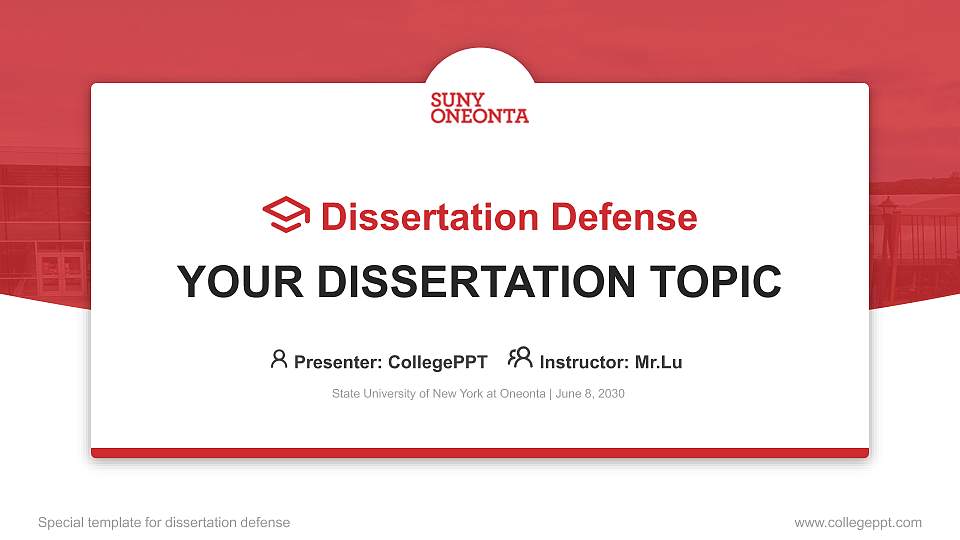 SUNY ONEONTA

Dissertation Defense

YOUR DISSERTATION TOPIC

Presenter: CollegePPT Instructor: Mr.Lu

State University of New York at Oneonta | June 8, 2030

Special template for dissertation defense

www.collegeppt.com